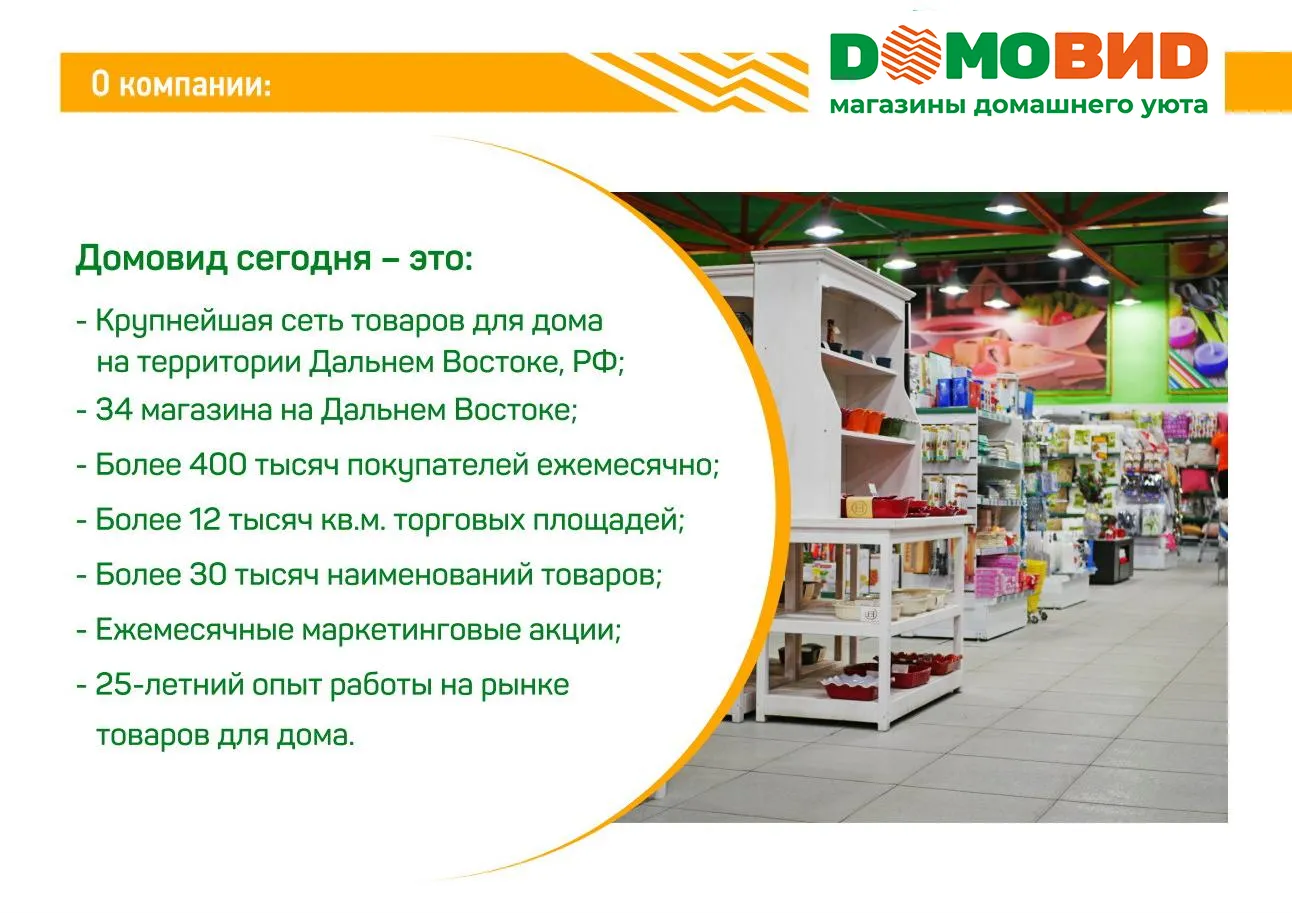 О компании:

ДОМОВИД
магазины домашнего уюта

Домовид сегодня – это:

- Крупнейшая сеть товаров для дома на территории Дальнем Востоке, РФ;
- 34 магазина на Дальнем Востоке;
- Более 400 тысяч покупателей ежемесячно;
- Более 12 тысяч кв.м. торговых площадей;
- Более 30 тысяч наименований товаров;
- Ежемесячные маркетинговые акции;
- 25-летний опыт работы на рынке товаров для дома.